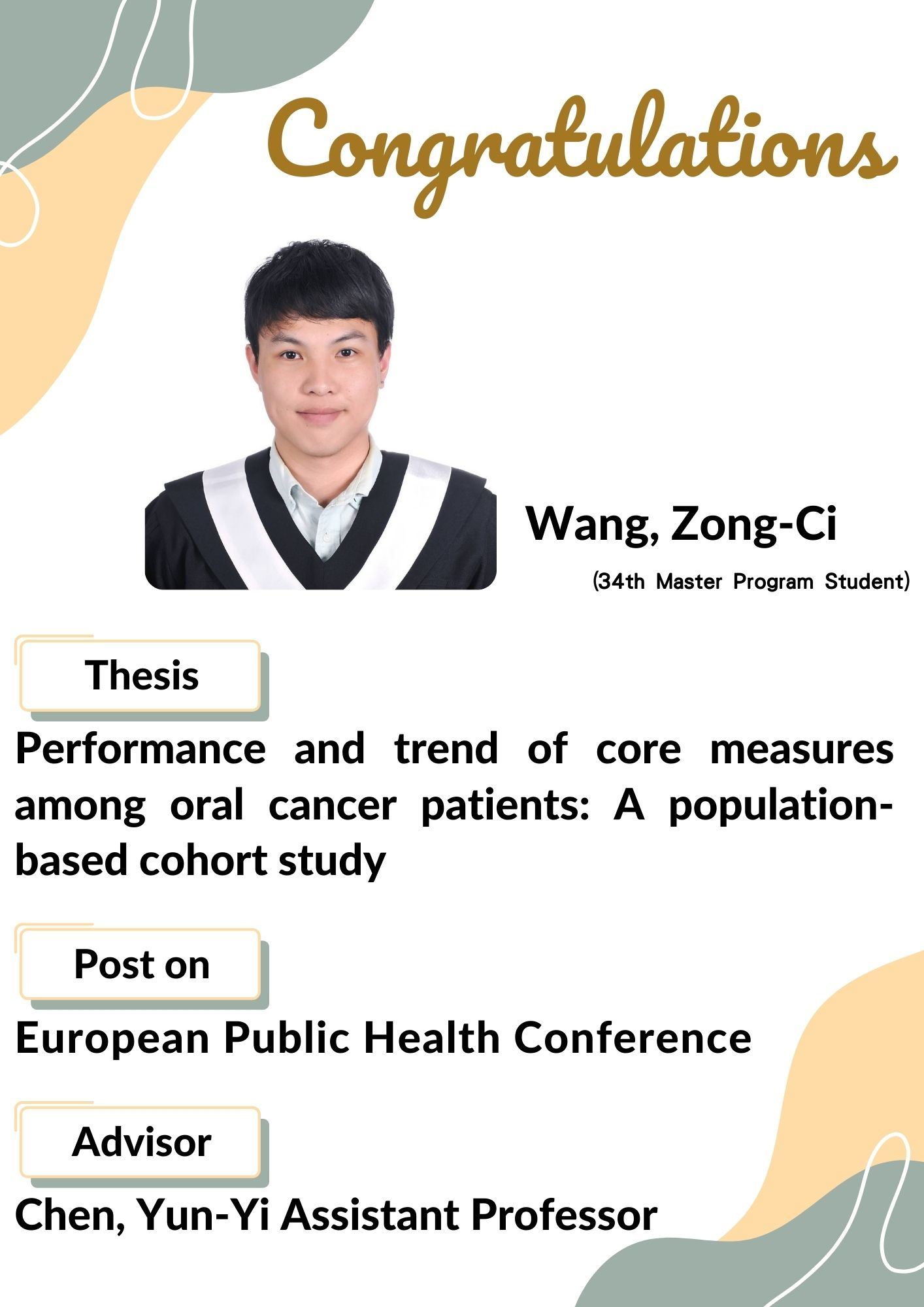 Congratulations

Wang, Zong-Ci

(34th Master Program Student)

Thesis

Performance and trend of core measures among oral cancer patients: A population-based cohort study

Post on

European Public Health Conference

Advisor

Chen, Yun-Yi Assistant Professor